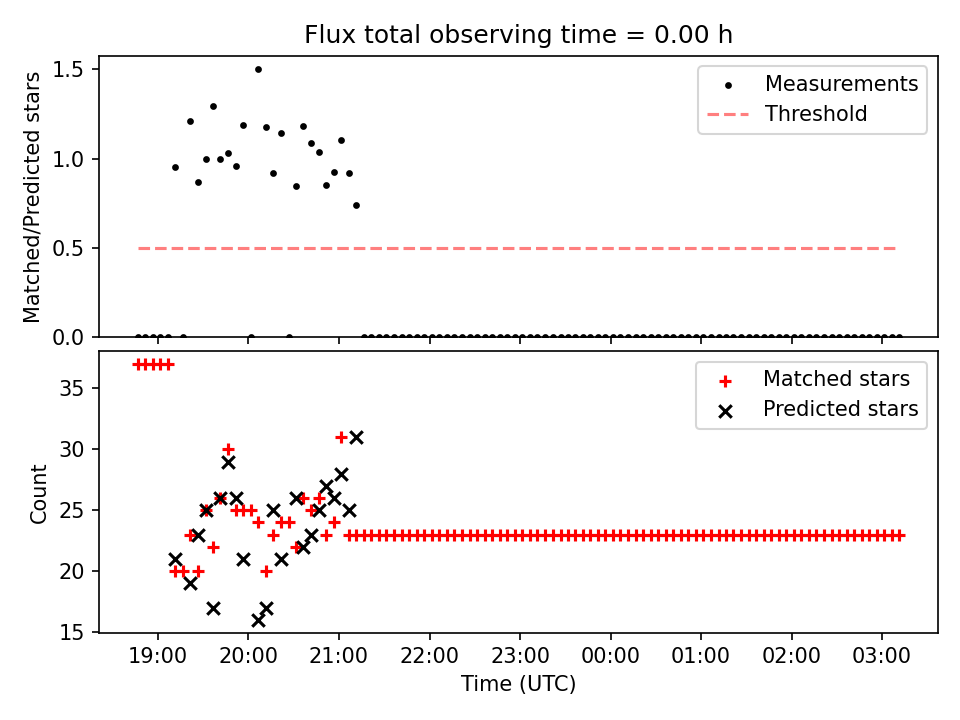 Flux total observing time = 0.00 h

Matched/Predicted stars

1.5
1.0
0.5
0.0

Measurements
Threshold

Count

35
30
25
20
15

Matched stars
Predicted stars

19:00 20:00 21:00 22:00 23:00 00:00 01:00 02:00 03:00

Time (UTC)